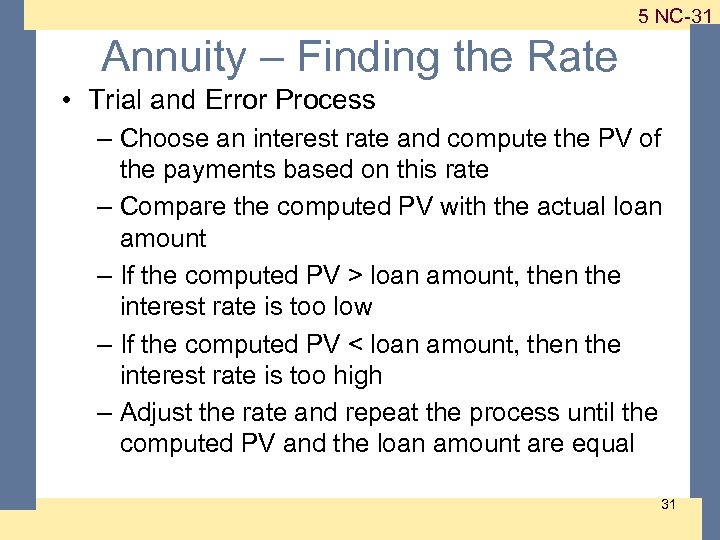 5 NC-31

Annuity – Finding the Rate

• Trial and Error Process
– Choose an interest rate and compute the PV of the payments based on this rate
– Compare the computed PV with the actual loan amount
– If the computed PV > loan amount, then the interest rate is too low
– If the computed PV < loan amount, then the interest rate is too high
– Adjust the rate and repeat the process until the computed PV and the loan amount are equal

31